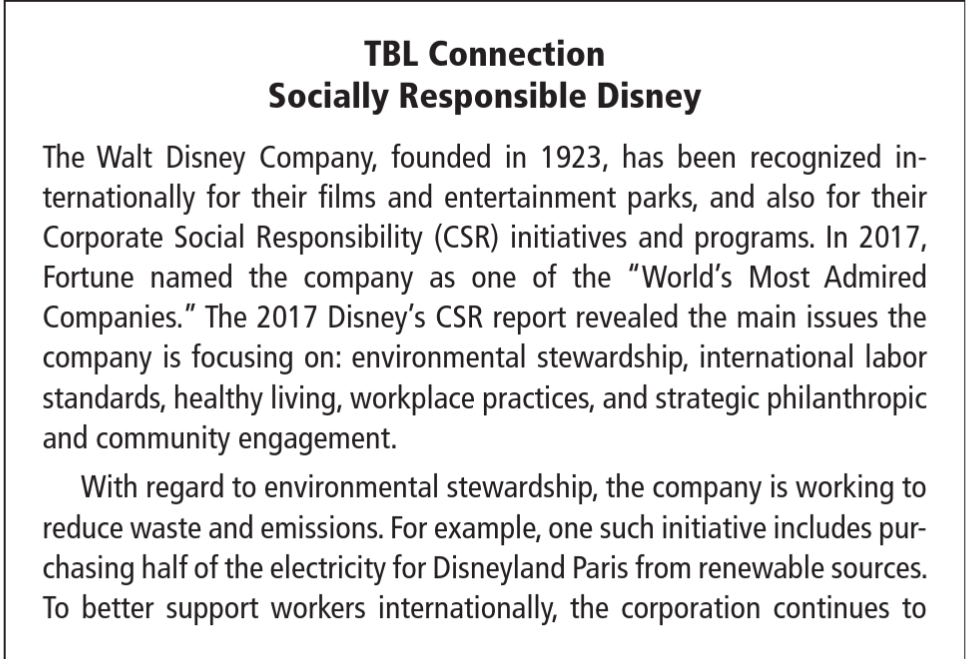 TBL Connection
Socially Responsible Disney

The Walt Disney Company, founded in 1923, has been recognized internationally for their films and entertainment parks, and also for their Corporate Social Responsibility (CSR) initiatives and programs. In 2017, Fortune named the company as one of the "World's Most Admired Companies." The 2017 Disney's CSR report revealed the main issues the company is focusing on: environmental stewardship, international labor standards, healthy living, workplace practices, and strategic philanthropic and community engagement.

With regard to environmental stewardship, the company is working to reduce waste and emissions. For example, one such initiative includes purchasing half of the electricity for Disneyland Paris from renewable sources. To better support workers internationally, the corporation continues to